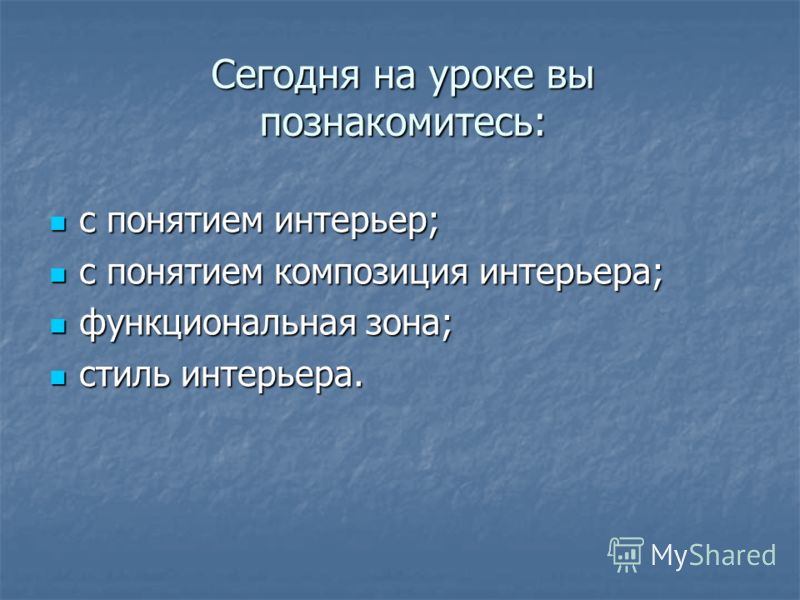 Сегодня на уроке вы познакомитесь:

- с понятием интерьер;
- с понятием композиция интерьера;
- функциональная зона;
- стиль интерьера.

MyShared